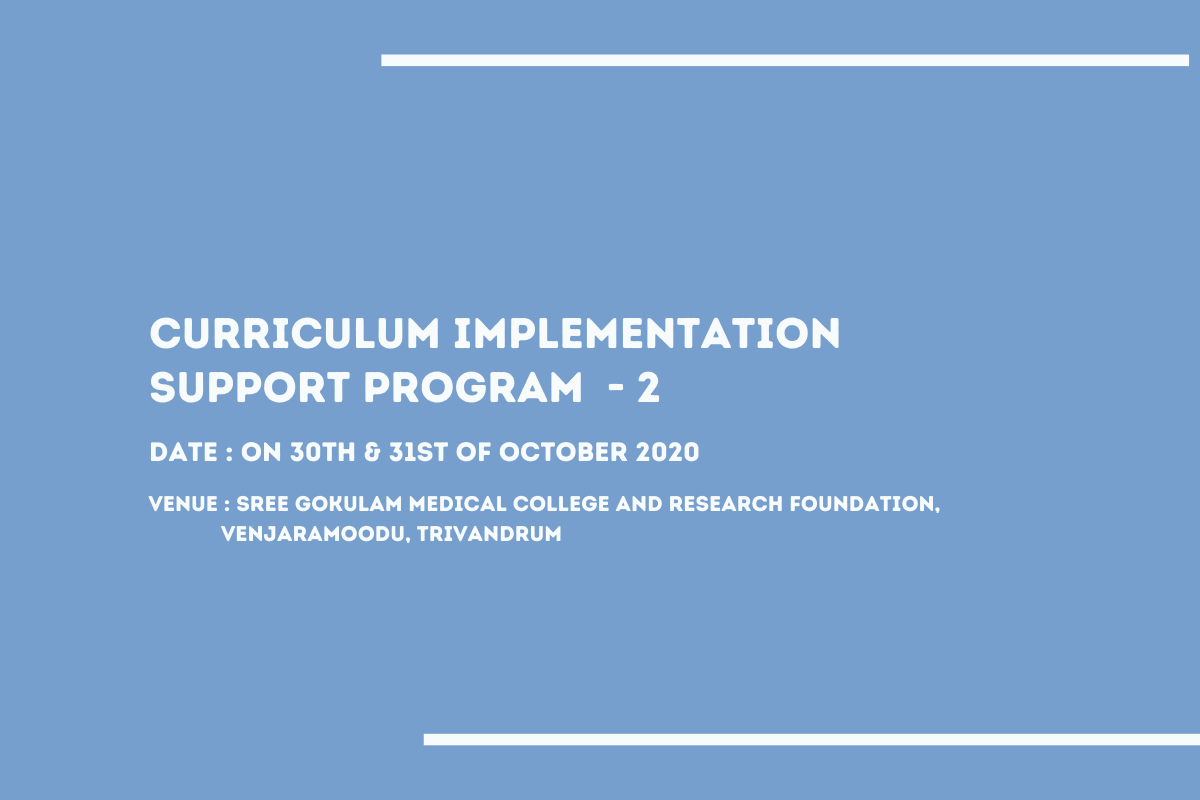 CURRICULUM IMPLEMENTATION SUPPORT PROGRAM - 2

DATE : ON 30TH & 31ST OF OCTOBER 2020

VENUE : SREE GOKULAM MEDICAL COLLEGE AND RESEARCH FOUNDATION, VENJARAMOODU, TRIVANDRUM